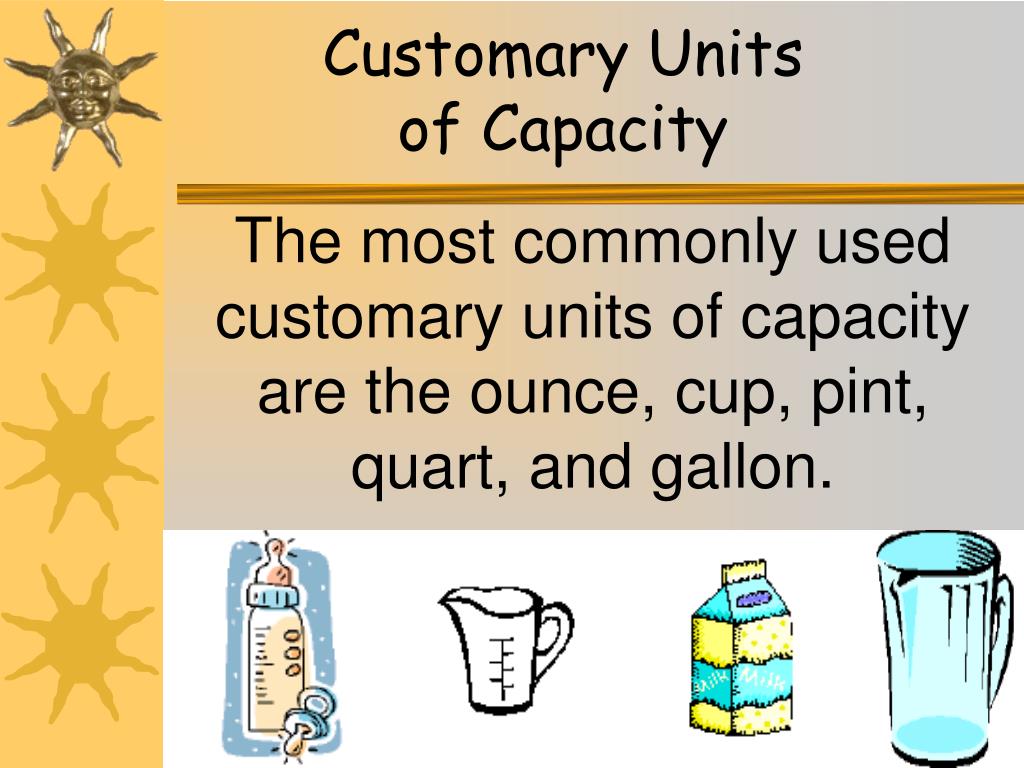 Customary Units of Capacity

The most commonly used customary units of capacity are the ounce, cup, pint, quart, and gallon.

Milk Milk